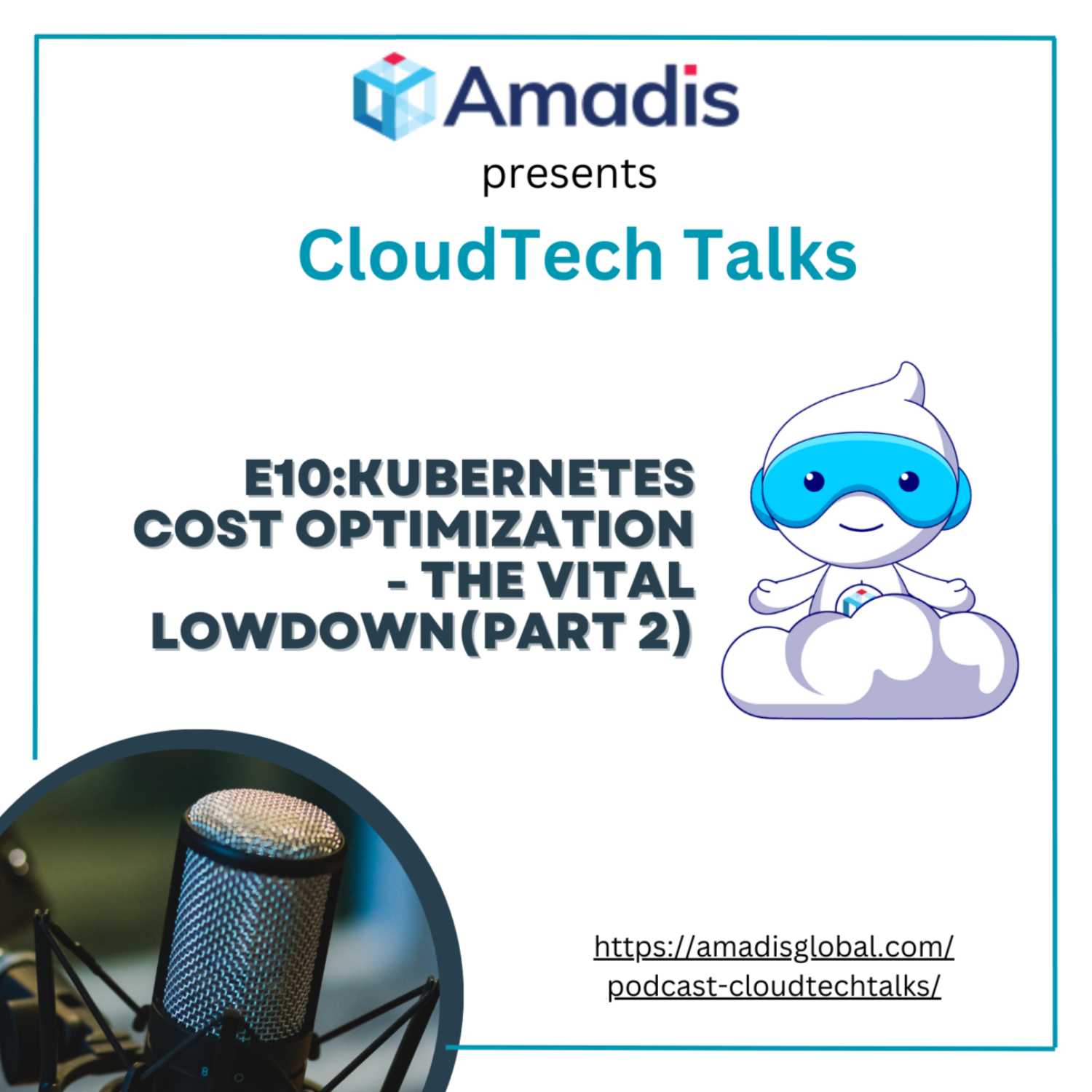 Amadis
presents
CloudTech Talks

E10:KUBERNETES COST OPTIMIZATION - THE VITAL LOWDOWN(PART 2)

https://amadisglobal.com/podcast-cloudtechtalks/